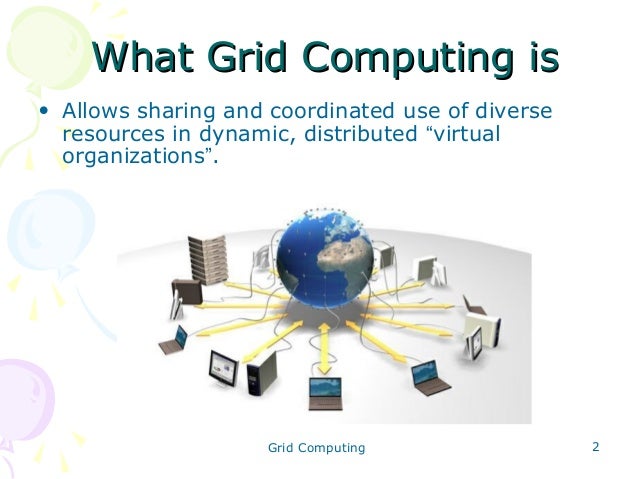 What Grid Computing is

• Allows sharing and coordinated use of diverse resources in dynamic, distributed “virtual organizations”.

Grid Computing

2